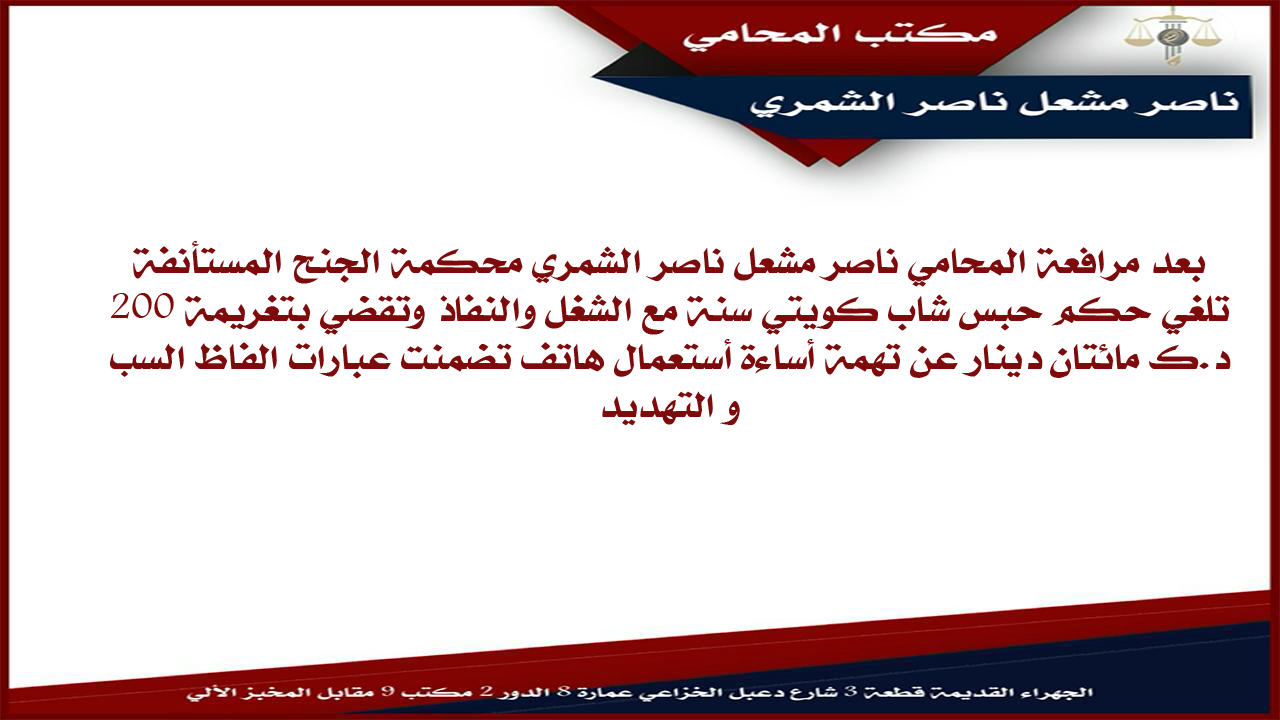 مكتب المحامي

ناصر مشعل ناصر الشمري

بعد مرافعة المحامي ناصر مشعل ناصر الشمري محكمة الجنح المستأنفة تلغي حكم حبس شاب كويتي سنة مع الشغل والنفاذ وتقضي بتغريمة 200 د.ك مائتان دينار عن تهمة أساءة أستعمال هاتف تضمنت عبارات الفاظ السب و التهديد

الجهراء القديمة قطعة 3 شارع دعبل الخزاعي عمارة 8 الدور 2 مكتب 9 مقابل المخبز الألي